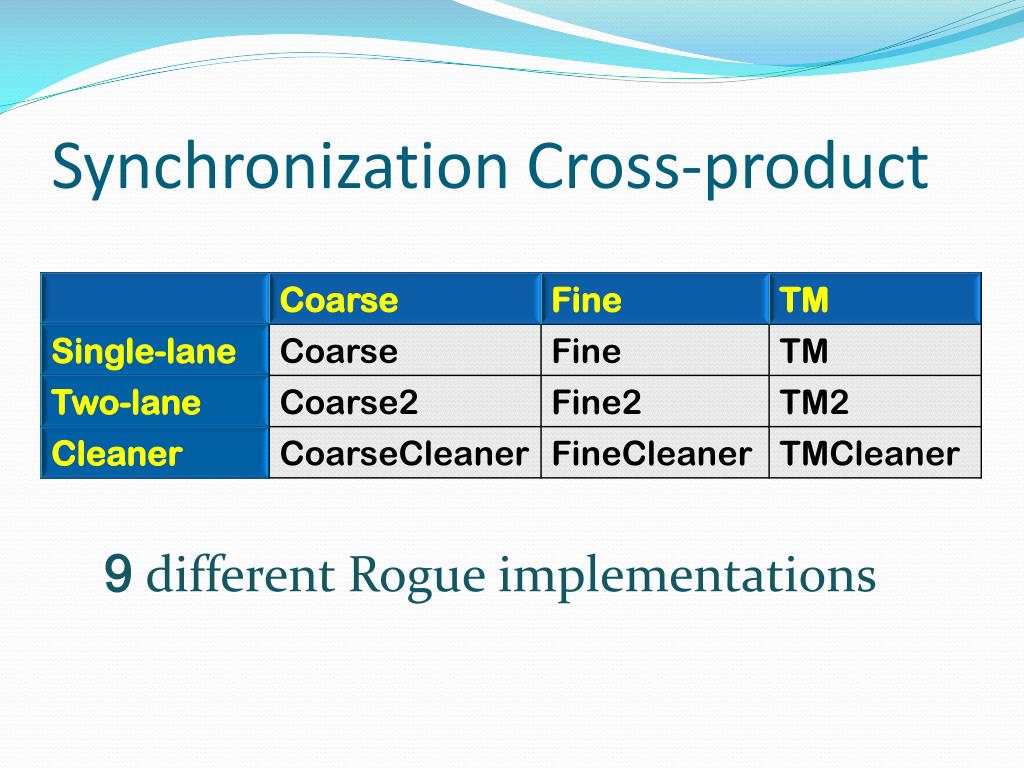 Synchronization Cross-product

| | Coarse | Fine | TM |
|---|---|---|---|
| Single-lane | Coarse | Fine | TM |
| Two-lane | Coarse2 | Fine2 | TM2 |
| Cleaner | CoarseCleaner | FineCleaner | TMCleaner |

9 different Rogue implementations